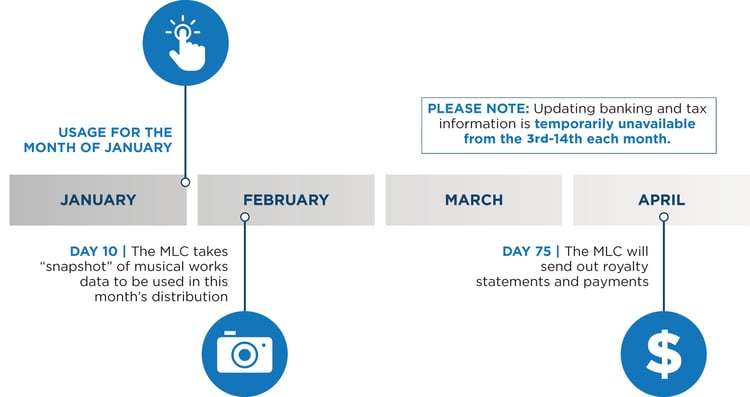 USAGE FOR THE MONTH OF JANUARY

PLEASE NOTE: Updating banking and tax information is temporarily unavailable from the 3rd-14th each month.

JANUARY

FEBRUARY

MARCH

APRIL

DAY 10 | The MLC takes "snapshot" of musical works data to be used in this month's distribution

DAY 75 | The MLC will send out royalty statements and payments

$